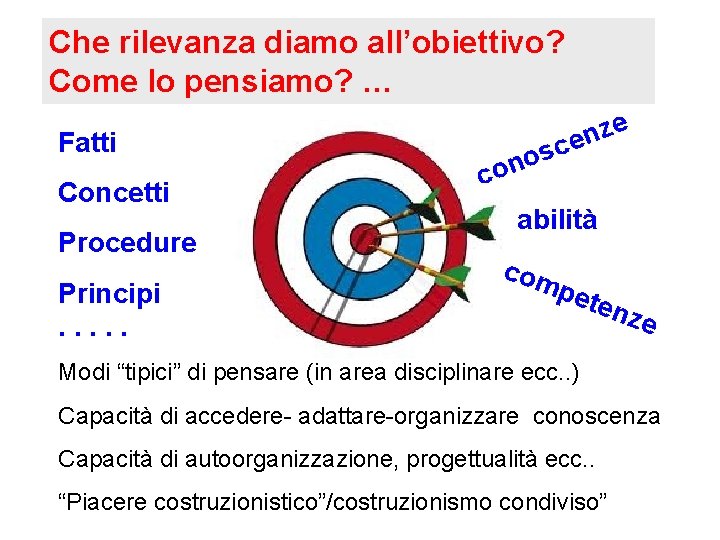 Che rilevanza diamo all'obiettivo?
Come lo pensiamo? ...

Fatti

Concetti

Procedure

Principi

. . . . .

conoscenze

abilità

competenze

Modi "tipici" di pensare (in area disciplinare ecc..)

Capacità di accedere- adattare-organizzare conoscenza

Capacità di autoorganizzazione, progettualità ecc..

"Piacere costruzionistico"/costruzionismo condiviso"